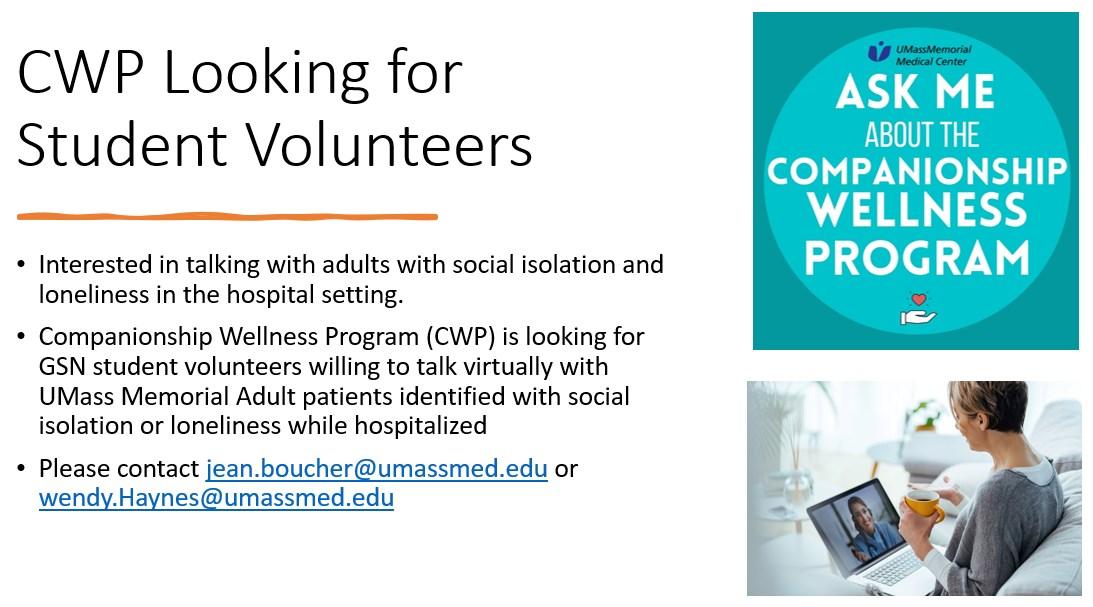 CWP Looking for Student Volunteers

• Interested in talking with adults with social isolation and loneliness in the hospital setting.

• Companionship Wellness Program (CWP) is looking for GSN student volunteers willing to talk virtually with UMass Memorial Adult patients identified with social isolation or loneliness while hospitalized

• Please contact jean.boucher@umassmed.edu or wendy.Haynes@umassmed.edu

UMassMemorial Medical Center

ASK ME ABOUT THE COMPANIONSHIP WELLNESS PROGRAM